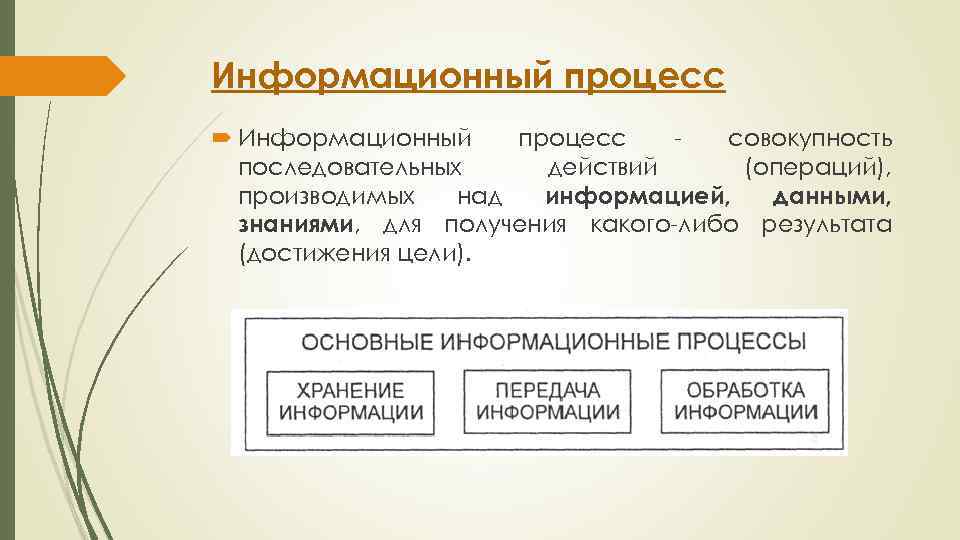 Информационный процесс

Информационный процесс - совокупность последовательных действий (операций), производимых над информацией, данными, знаниями, для получения какого-либо результата (достижения цели).

ОСНОВНЫЕ ИНФОРМАЦИОННЫЕ ПРОЦЕССЫ

ХРАНЕНИЕ ИНФОРМАЦИИ

ПЕРЕДАЧА ИНФОРМАЦИИ

ОБРАБОТКА ИНФОРМАЦИИ